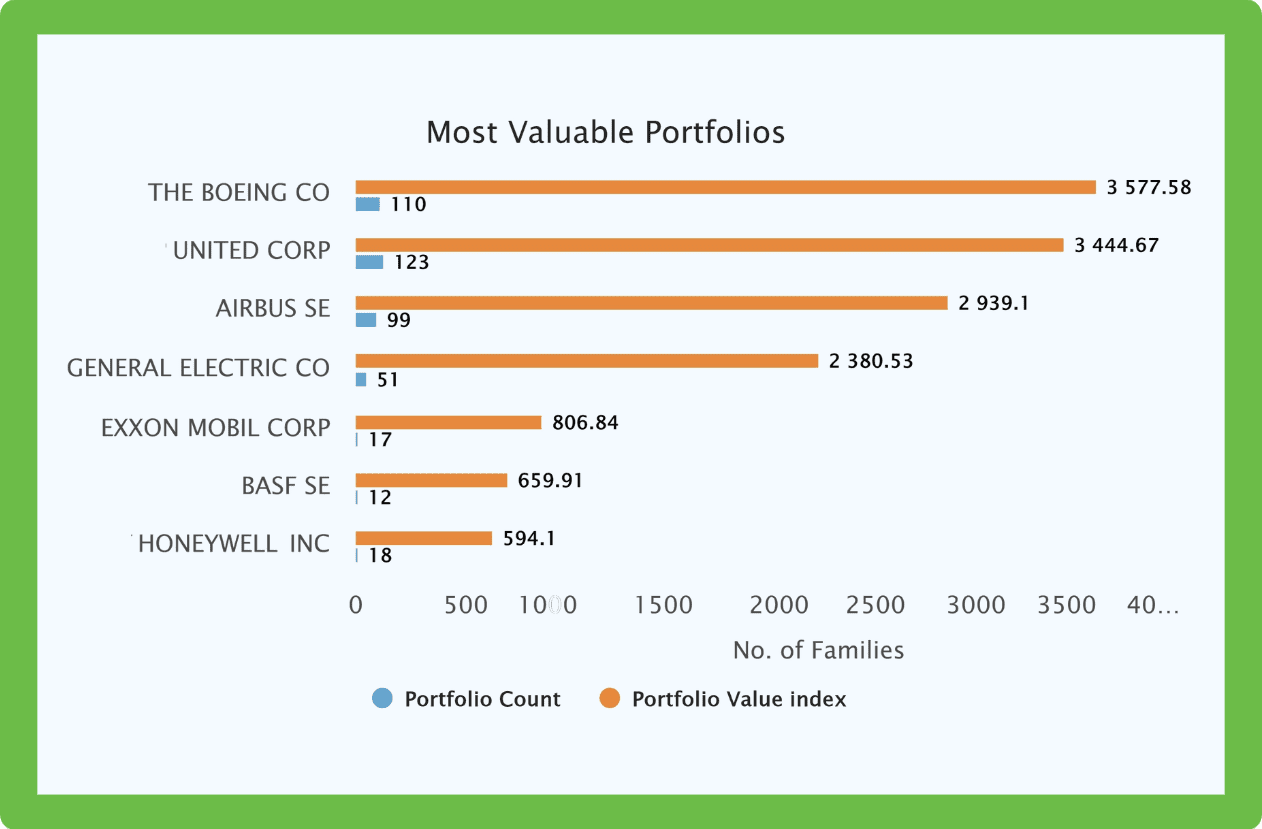 Most Valuable Portfolios

THE BOEING CO
3 577.58
110

UNITED CORP
3 444.67
123

AIRBUS SE
2 939.1
99

GENERAL ELECTRIC CO
2 380.53
51

EXXON MOBIL CORP
806.84
17

BASF SE
659.91
12

HONEYWELL INC
594.1
18

0 500 1000 1500 2000 2500 3000 3500 40...

No. of Families

Portfolio Count
Portfolio Value index